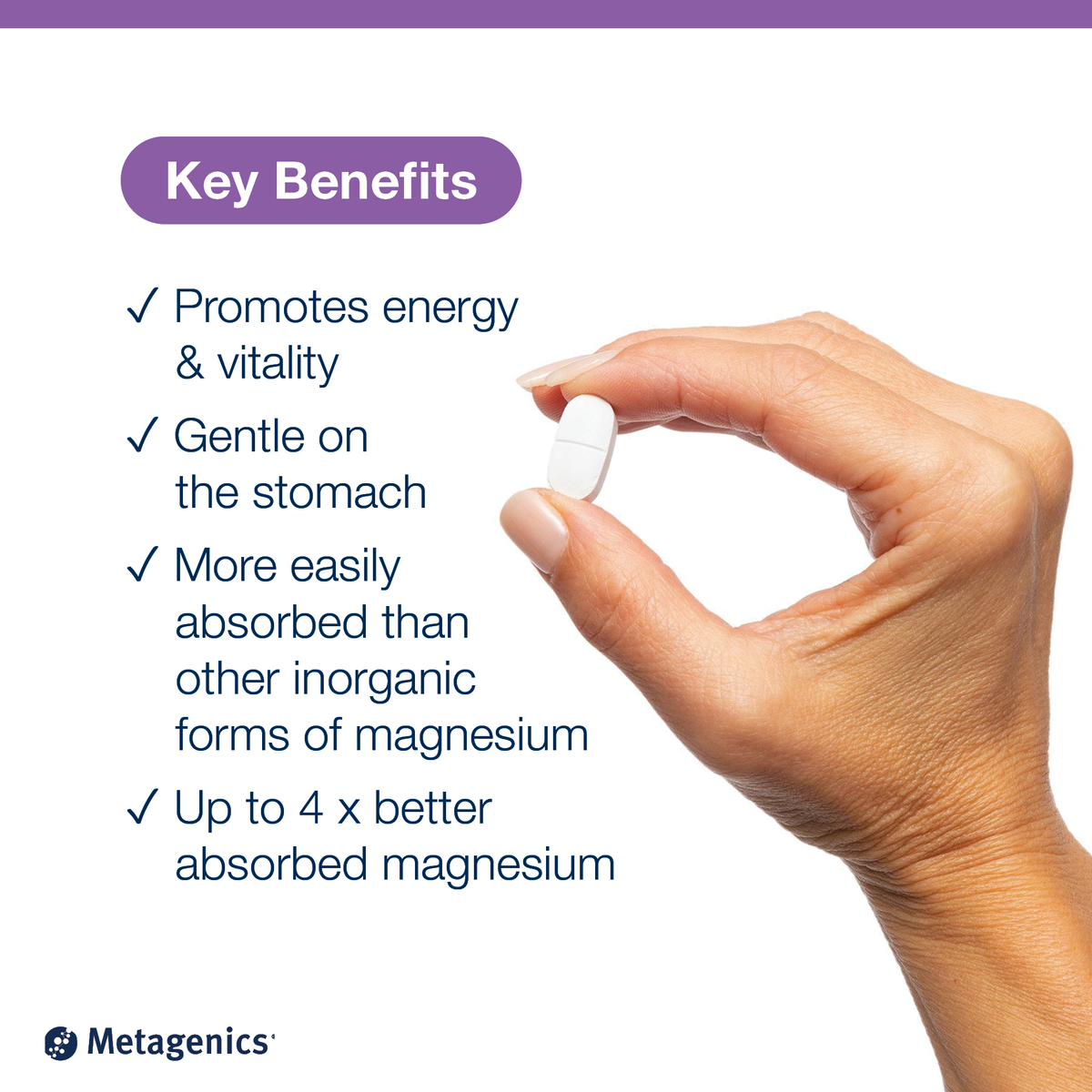 Key Benefits

✓ Promotes energy & vitality

✓ Gentle on the stomach

✓ More easily absorbed than other inorganic forms of magnesium

✓ Up to 4 x better absorbed magnesium

Metagenics